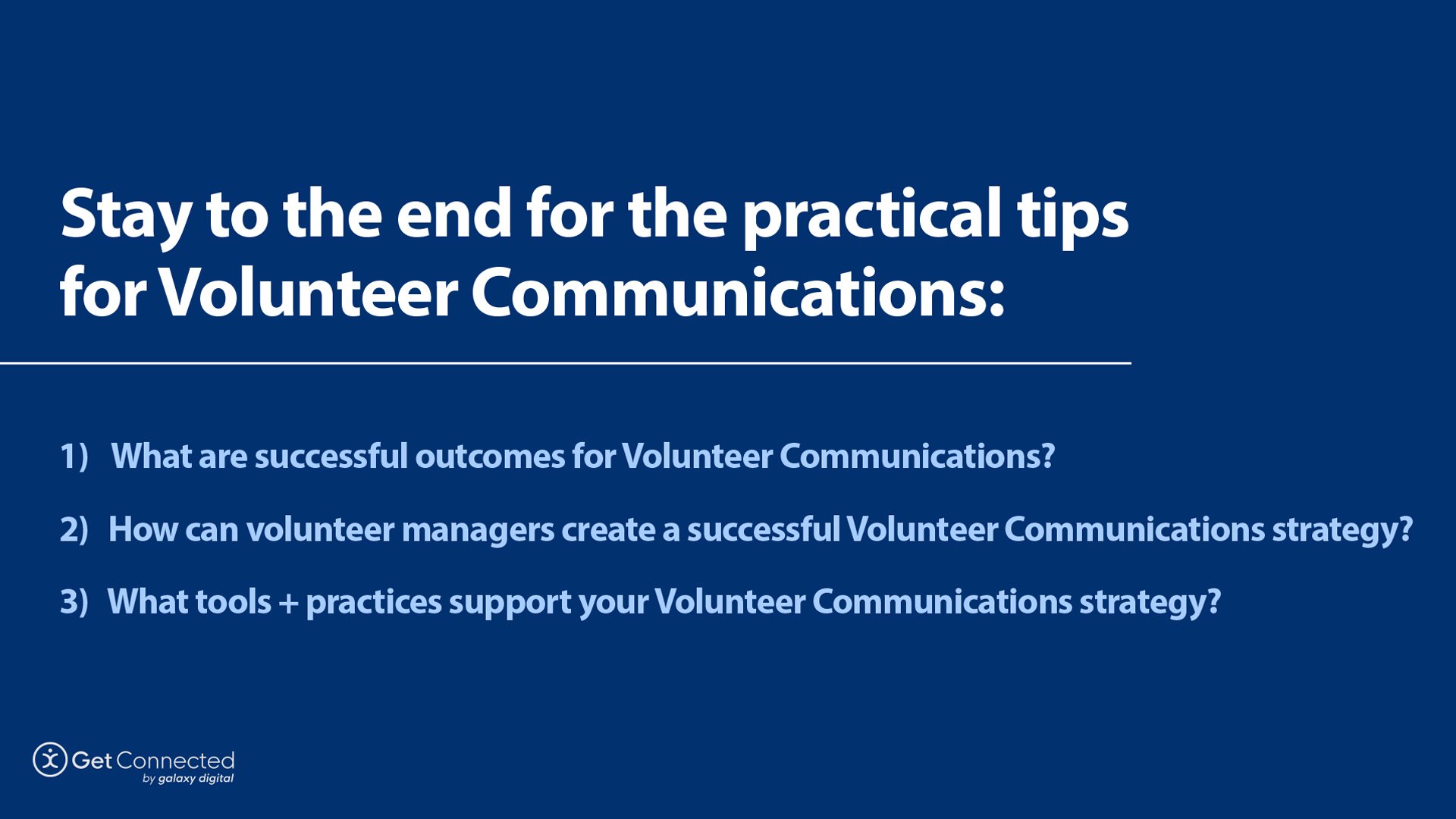 Stay to the end for the practical tips for Volunteer Communications:

1) What are successful outcomes for Volunteer Communications?

2) How can volunteer managers create a successful Volunteer Communications strategy?

3) What tools + practices support your Volunteer Communications strategy?

Get Connected
by galaxy digital